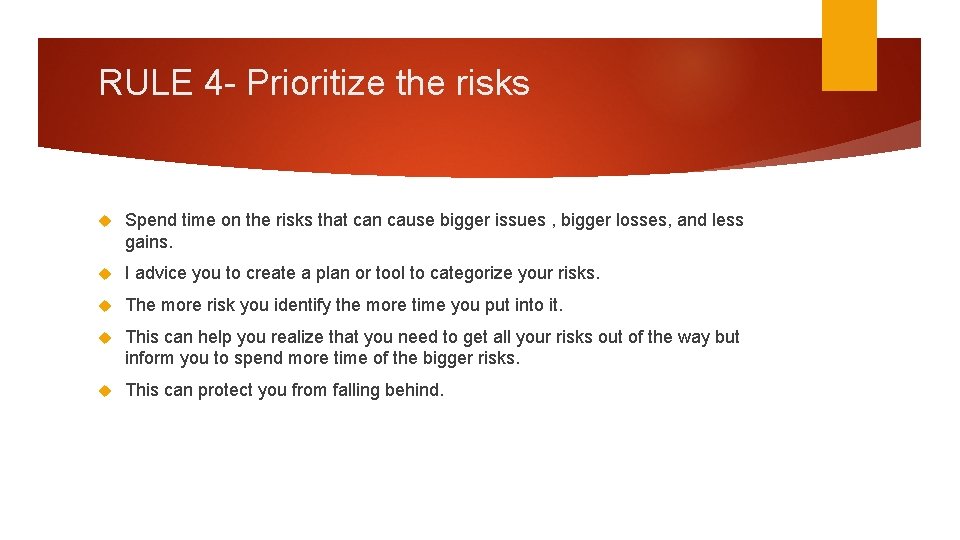 RULE 4- Prioritize the risks

Spend time on the risks that can cause bigger issues , bigger losses, and less gains.

I advice you to create a plan or tool to categorize your risks.

The more risk you identify the more time you put into it.

This can help you realize that you need to get all your risks out of the way but inform you to spend more time of the bigger risks.

This can protect you from falling behind.